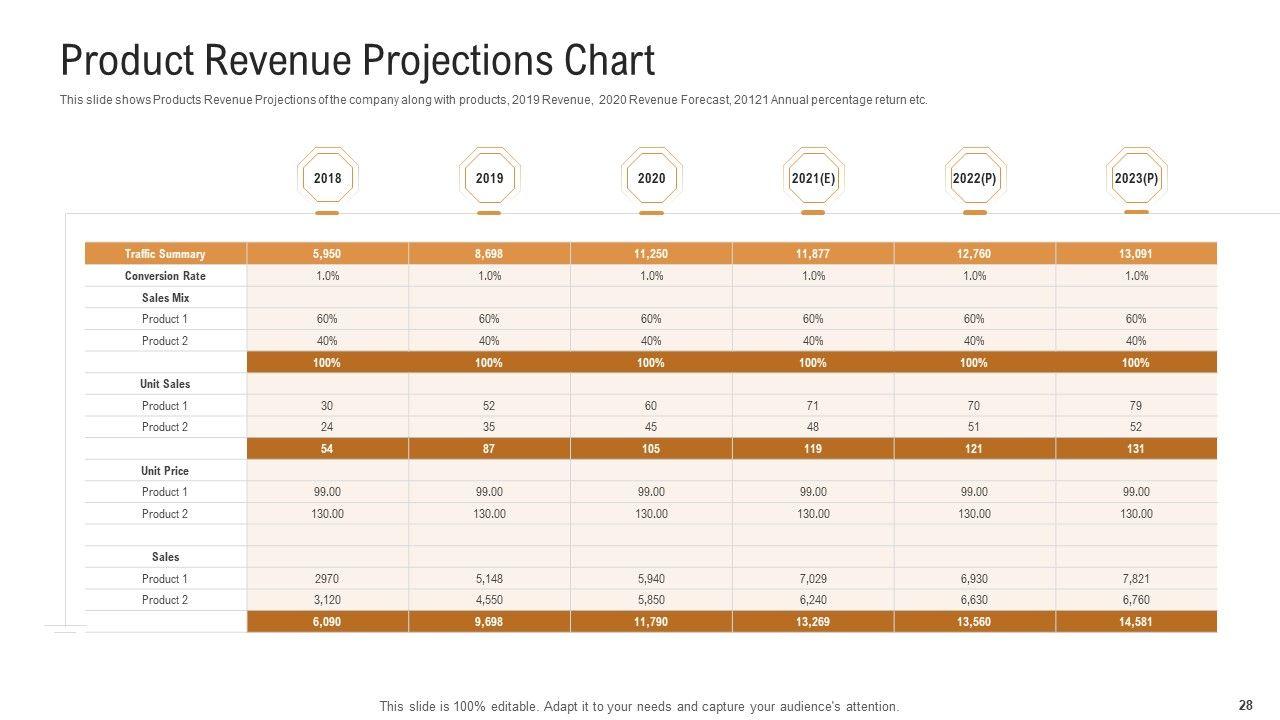 Product Revenue Projections Chart

This slide shows Products Revenue Projections of the company along with products, 2019 Revenue, 2020 Revenue Forecast, 20121 Annual percentage return etc.

| | 2018 | 2019 | 2020 | 2021(E) | 2022(P) | 2023(P) |
|---|---|---|---|---|---|---|
| Traffic Summary | 5,950 | 8,698 | 11,250 | 11,877 | 12,760 | 13,091 |
| Conversion Rate | 1.0% | 1.0% | 1.0% | 1.0% | 1.0% | 1.0% |
| Sales Mix | | | | | | |
| Product 1 | 60% | 60% | 60% | 60% | 60% | 60% |
| Product 2 | 40% | 40% | 40% | 40% | 40% | 40% |
| | 100% | 100% | 100% | 100% | 100% | 100% |
| Unit Sales | | | | | | |
| Product 1 | 30 | 52 | 60 | 71 | 70 | 79 |
| Product 2 | 24 | 35 | 45 | 48 | 51 | 52 |
| | 54 | 87 | 105 | 119 | 121 | 131 |
| Unit Price | | | | | | |
| Product 1 | 99.00 | 99.00 | 99.00 | 99.00 | 99.00 | 99.00 |
| Product 2 | 130.00 | 130.00 | 130.00 | 130.00 | 130.00 | 130.00 |
| | | | | | | |
| Sales | | | | | | |
| Product 1 | 2970 | 5,148 | 5,940 | 7,029 | 6,930 | 7,821 |
| Product 2 | 3,120 | 4,550 | 5,850 | 6,240 | 6,630 | 6,760 |
| | 6,090 | 9,698 | 11,790 | 13,269 | 13,560 | 14,581 |

This slide is 100% editable. Adapt it to your needs and capture your audience's attention.

28